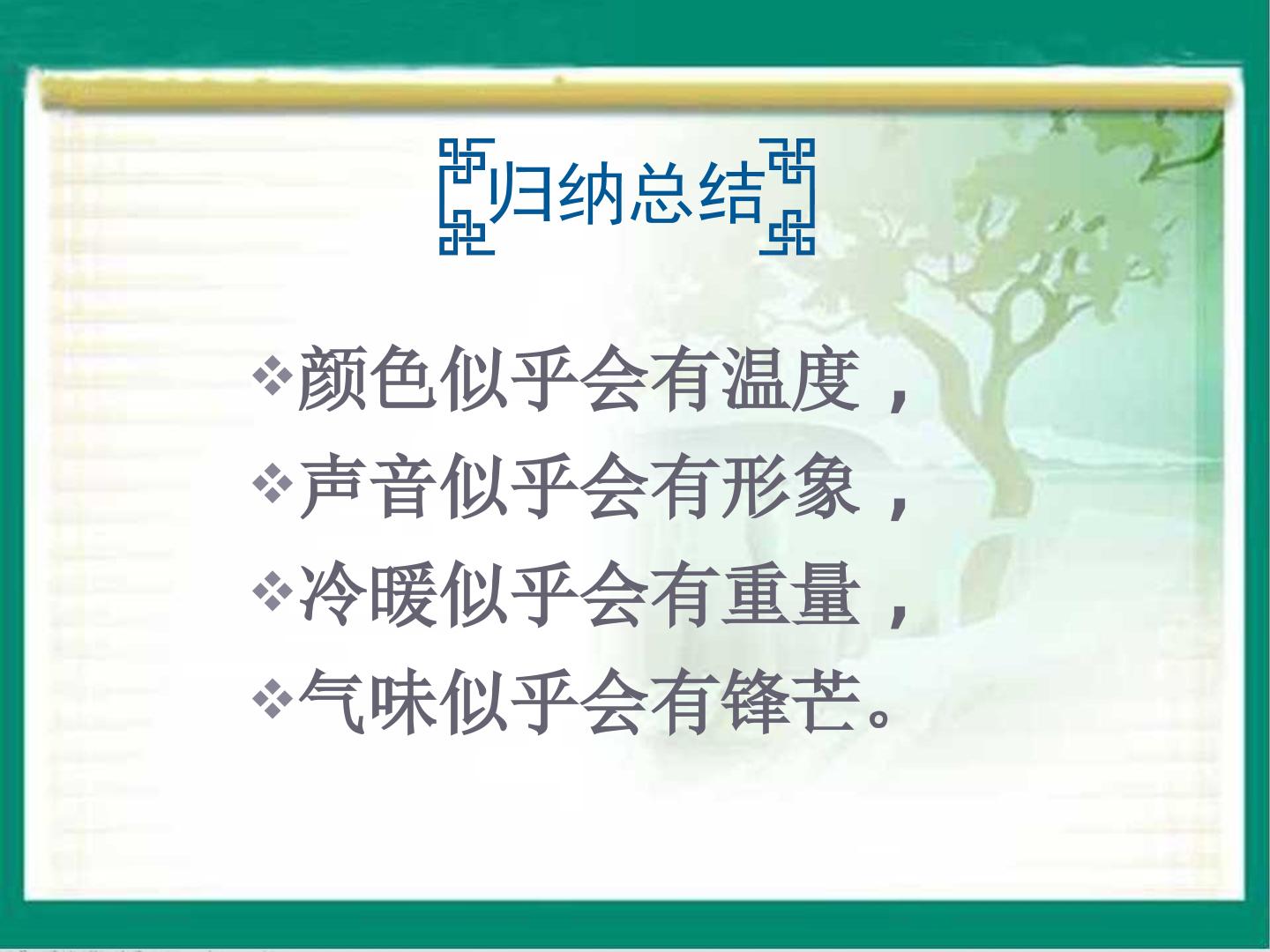 归纳总结

❖颜色似乎会有温度，
❖声音似乎会有形象，
❖冷暖似乎会有重量，
❖气味似乎会有锋芒。